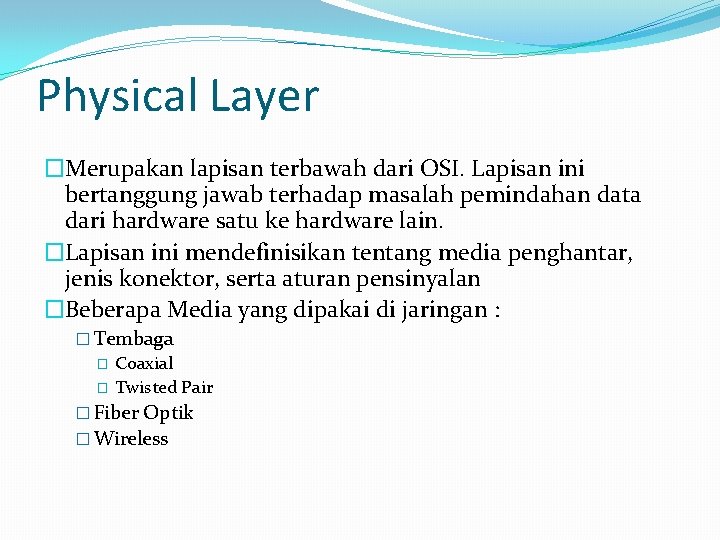 Physical Layer

□Merupakan lapisan terbawah dari OSI. Lapisan ini bertanggung jawab terhadap masalah pemindahan data dari hardware satu ke hardware lain.

□Lapisan ini mendefinisikan tentang media penghantar, jenis konektor, serta aturan pensinyalan

□Beberapa Media yang dipakai di jaringan :

□ Tembaga

□ Coaxial

□ Twisted Pair

□ Fiber Optik

□ Wireless